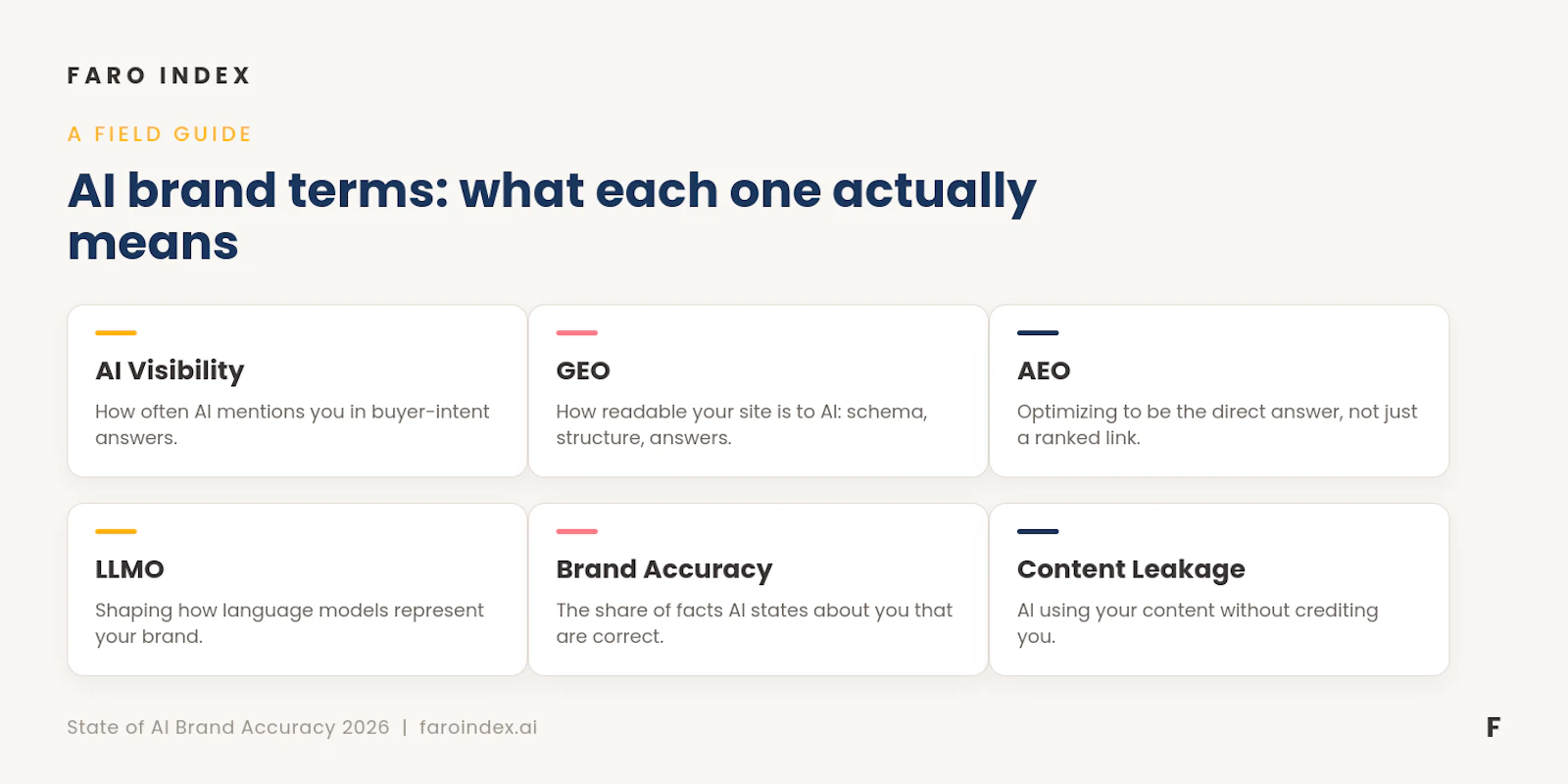 FARO INDEX

A FIELD GUIDE

AI brand terms: what each one actually means

AI Visibility

How often AI mentions you in buyer-intent answers.

GEO

How readable your site is to AI: schema, structure, answers.

AEO

Optimizing to be the direct answer, not just a ranked link.

LLMO

Shaping how language models represent your brand.

Brand Accuracy

The share of facts AI states about you that are correct.

Content Leakage

AI using your content without crediting you.

State of AI Brand Accuracy 2026 | faroindex.ai

F